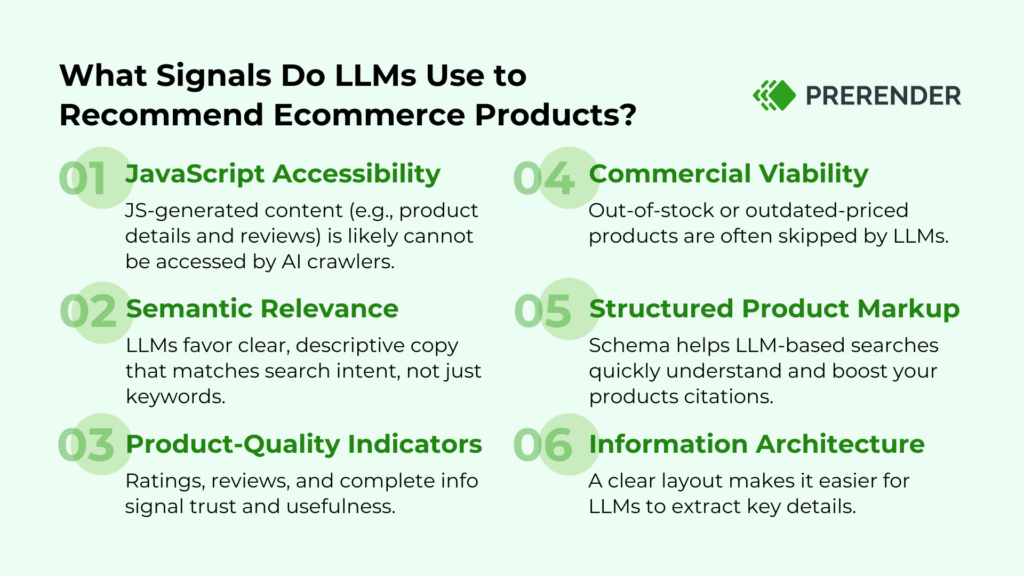 What Signals Do LLMs Use to Recommend Ecommerce Products?

PRERENDER

01 JavaScript Accessibility

JS-generated content (e.g., product details and reviews) is likely cannot be accessed by AI crawlers.

02 Semantic Relevance

LLMs favor clear, descriptive copy that matches search intent, not just keywords.

03 Product-Quality Indicators

Ratings, reviews, and complete info signal trust and usefulness.

04 Commercial Viability

Out-of-stock or outdated-priced products are often skipped by LLMs.

05 Structured Product Markup

Schema helps LLM-based searches quickly understand and boost your products citations.

06 Information Architecture

A clear layout makes it easier for LLMs to extract key details.